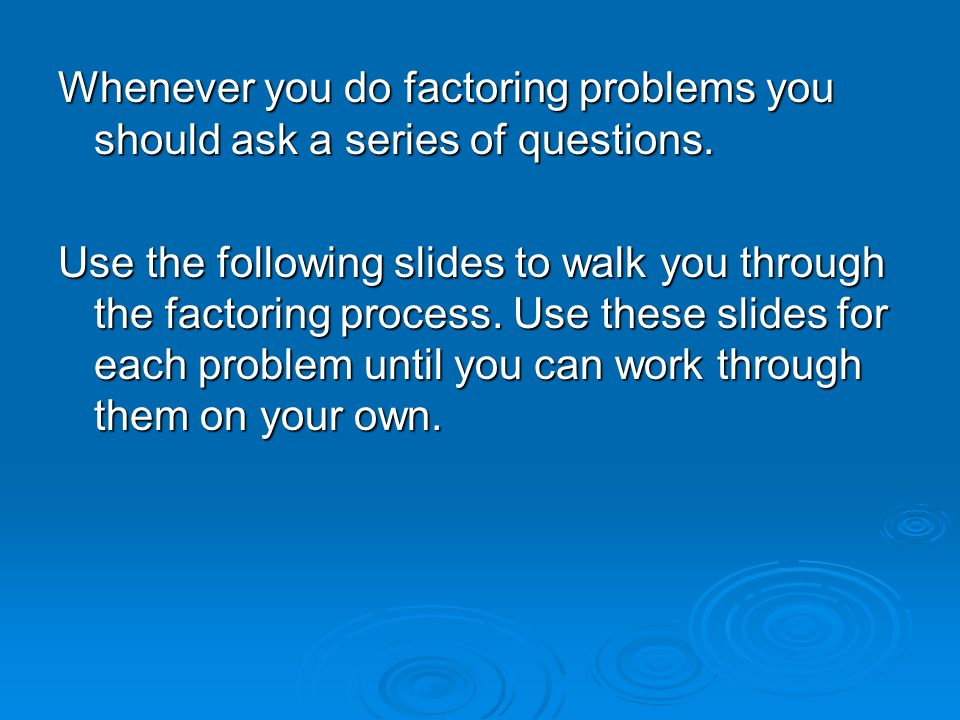 Whenever you do factoring problems you should ask a series of questions.

Use the following slides to walk you through the factoring process. Use these slides for each problem until you can work through them on your own.